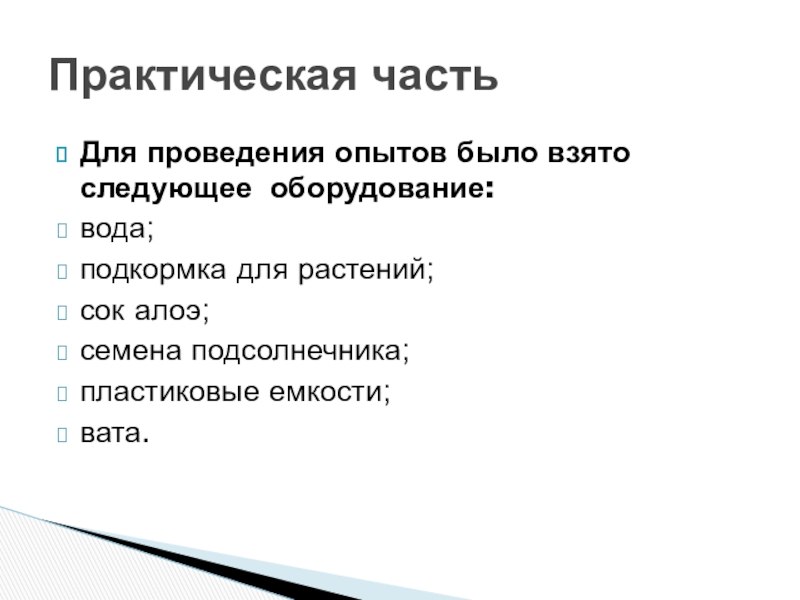 Практическая часть

Для проведения опытов было взято следующее оборудование:

вода;

подкормка для растений;

сок алоэ;

семена подсолнечника;

пластиковые емкости;

вата.